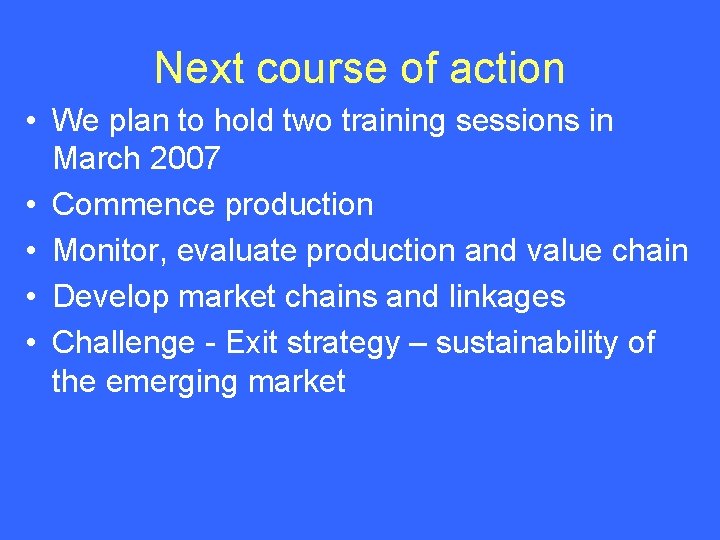 Next course of action

• We plan to hold two training sessions in March 2007
• Commence production
• Monitor, evaluate production and value chain
• Develop market chains and linkages
• Challenge - Exit strategy – sustainability of the emerging market